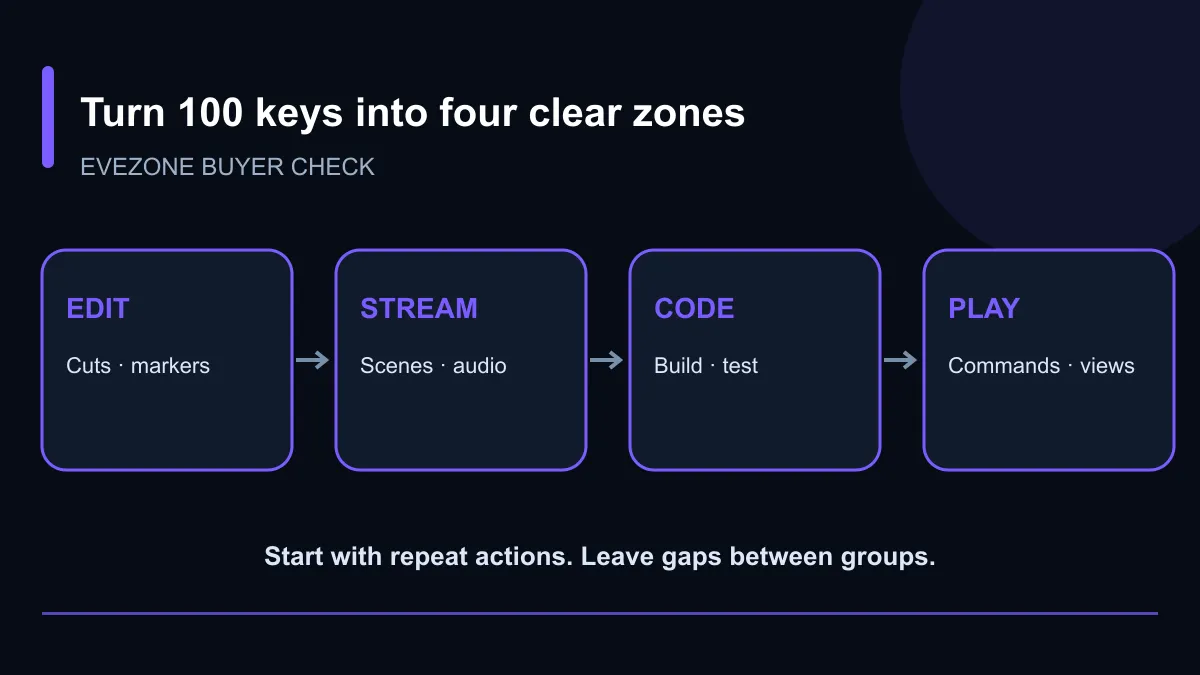 Turn 100 keys into four clear zones

EVEZONE BUYER CHECK

EDIT

Cuts · markers

STREAM

Scenes · audio

CODE

Build · test

PLAY

Commands · views

Start with repeat actions. Leave gaps between groups.